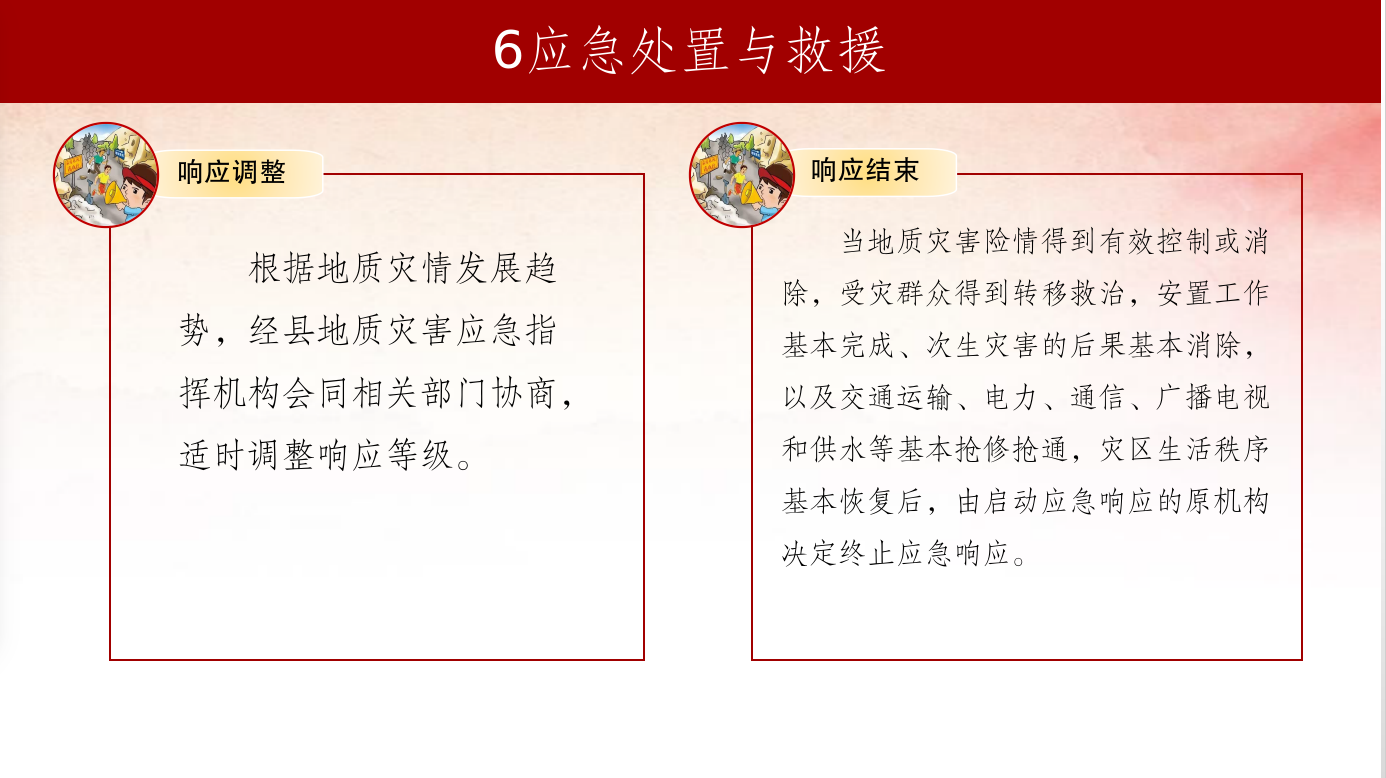 6应急处置与救援

响应调整

根据地质灾情发展趋势，经县地质灾害应急指挥机构会同相关部门协商，适时调整响应等级。

响应结束

当地质灾害险情得到有效控制或消除，受灾群众得到转移救治，安置工作基本完成、次生灾害的后果基本消除，以及交通运输、电力、通信、广播电视和供水等基本抢修抢通，灾区生活秩序基本恢复后，由启动应急响应的原机构决定终止应急响应。